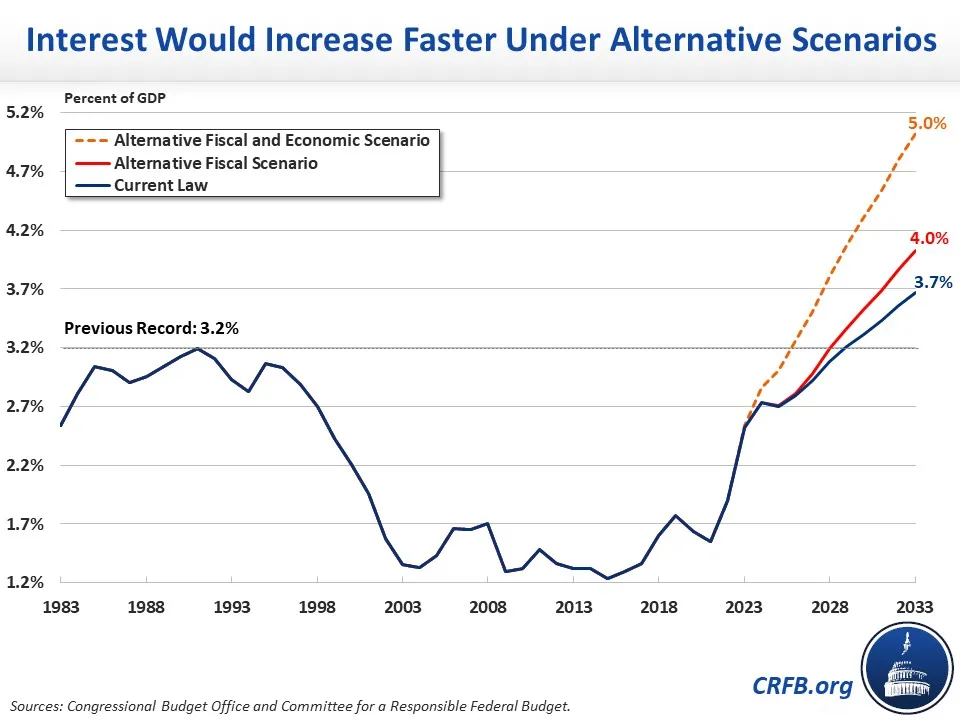 Interest Would Increase Faster Under Alternative Scenarios

Percent of GDP

Alternative Fiscal and Economic Scenario
Alternative Fiscal Scenario
Current Law

5.2%
4.7%
4.2%
3.7%
3.2%
2.7%
2.2%
1.7%
1.2%

Previous Record: 3.2%

5.0%
4.0%
3.7%

1983 1988 1993 1998 2003 2008 2013 2018 2023 2028 2033

CRFB.org

Sources: Congressional Budget Office and Committee for a Responsible Federal Budget.